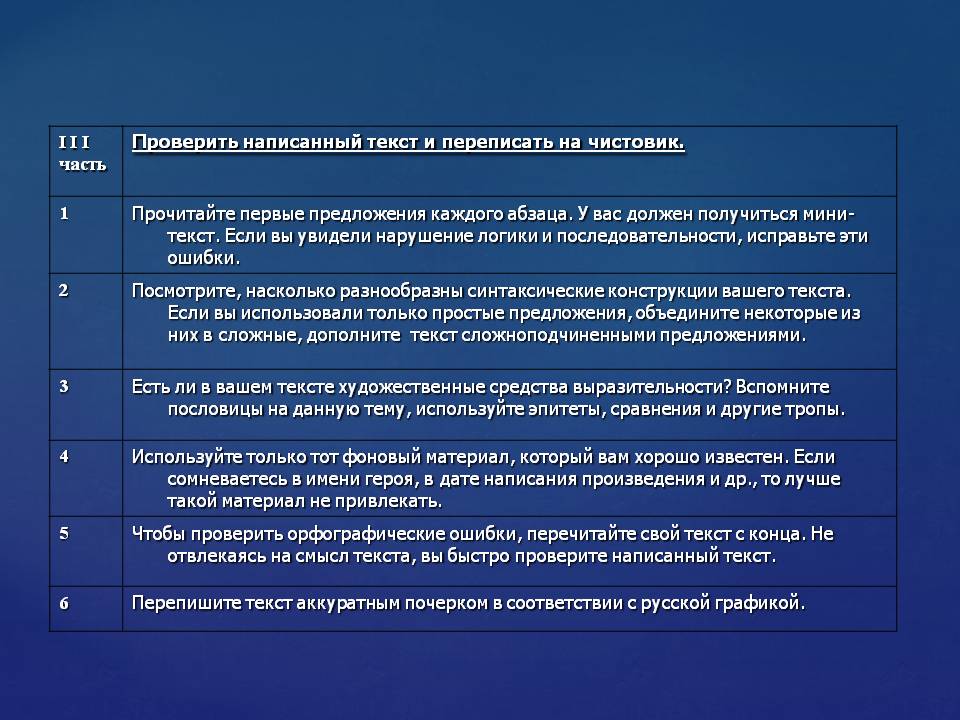 | I I I часть | Проверить написанный текст и переписать на чистовик. |
|---|---|
| 1 | Прочитайте первые предложения каждого абзаца. У вас должен получиться мини-текст. Если вы увидели нарушение логики и последовательности, исправьте эти ошибки. |
| 2 | Посмотрите, насколько разнообразны синтаксические конструкции вашего текста. Если вы использовали только простые предложения, объедините некоторые из них в сложные, дополните текст сложноподчиненными предложениями. |
| 3 | Есть ли в вашем тексте художественные средства выразительности? Вспомните пословицы на данную тему, используйте эпитеты, сравнения и другие тропы. |
| 4 | Используйте только тот фоновый материал, который вам хорошо известен. Если сомневаетесь в имени героя, в дате написания произведения и др., то лучше такой материал не привлекать. |
| 5 | Чтобы проверить орфографические ошибки, перечитайте свой текст с конца. Не отвлекаясь на смысл текста, вы быстро проверите написанный текст. |
| 6 | Перепишите текст аккуратным почерком в соответствии с русской графикой. |